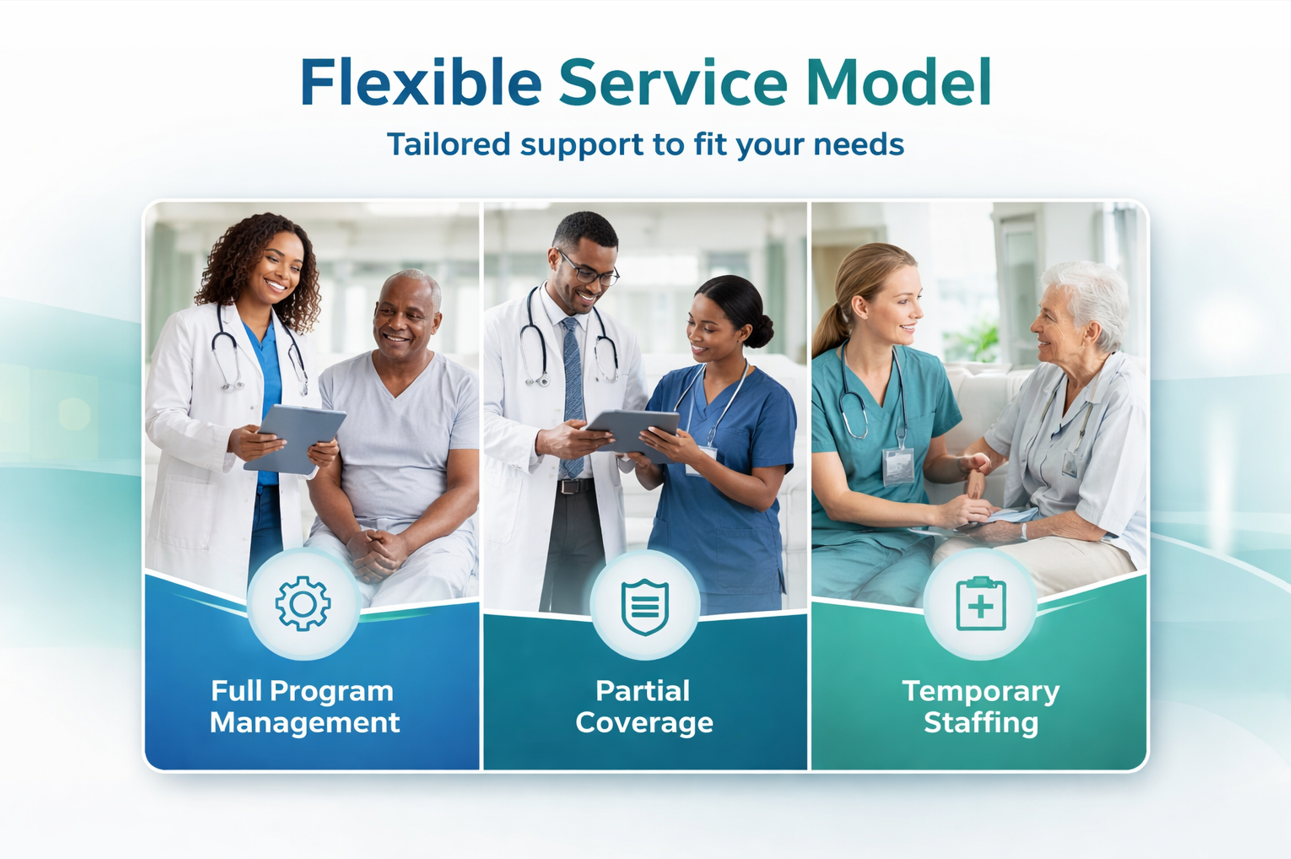 Flexible Service Model

Tailored support to fit your needs

Full Program Management

Partial Coverage

Temporary Staffing